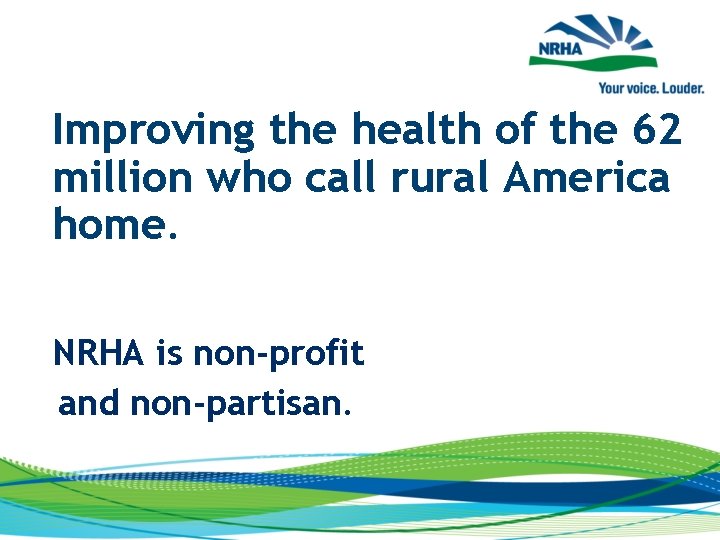 NRHA
Your voice. Louder.

Improving the health of the 62 million who call rural America home.

NRHA is non-profit and non-partisan.